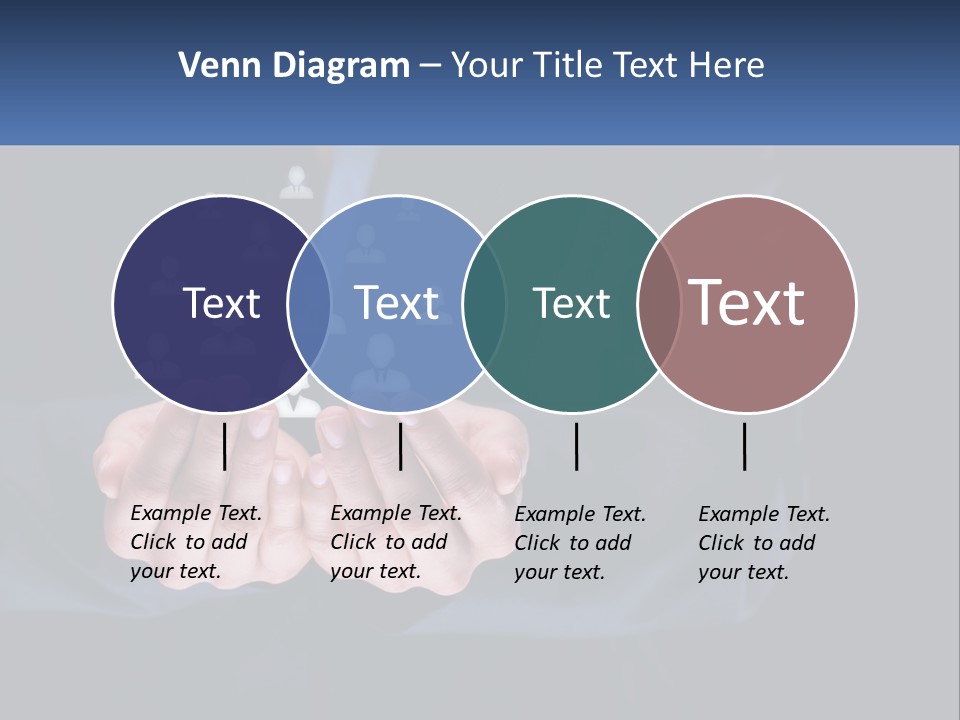 Venn Diagram – Your Title Text Here

Text

Text

Text

Text

Example Text. Click to add your text.

Example Text. Click to add your text.

Example Text. Click to add your text.

Example Text. Click to add your text.